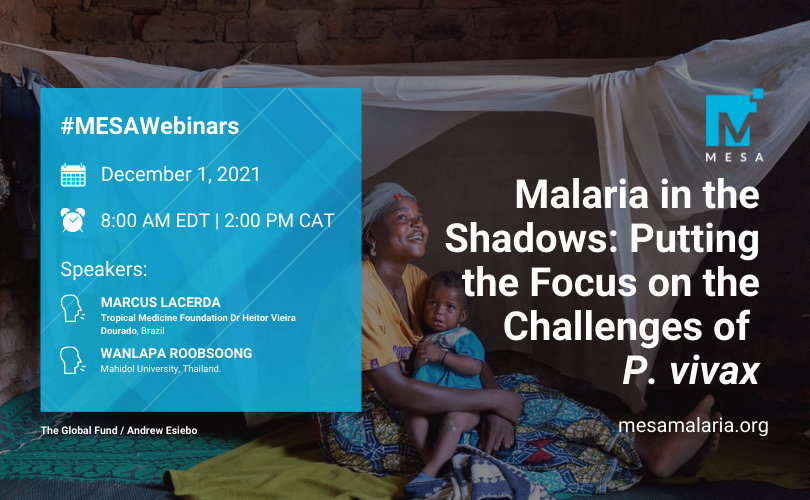 #MESAWebinars

December 1, 2021

8:00 AM EDT | 2:00 PM CAT

Speakers:

MARCUS LACERDA
Tropical Medicine Foundation Dr Heitor Vieira Dourado, Brazil

WANLAPA ROOBSOONG
Mahidol University, Thailand.

The Global Fund / Andrew Esiebo

MESA

Malaria in the Shadows: Putting the Focus on the Challenges of P. vivax

mesamalaria.org